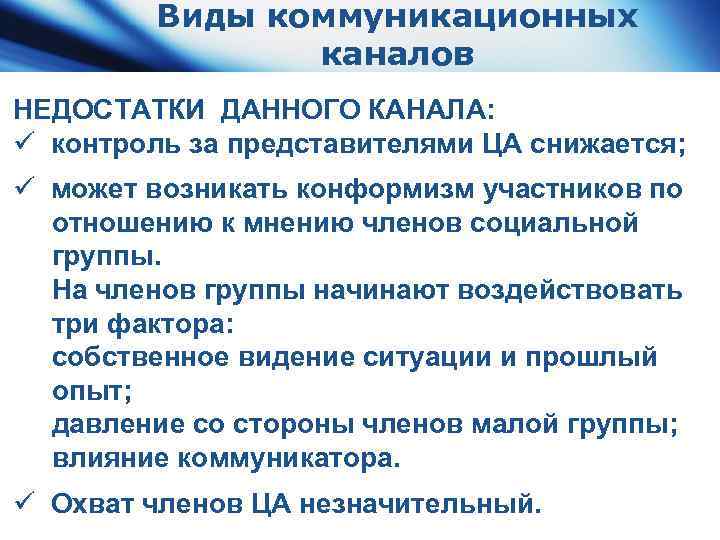 Виды коммуникационных каналов

НЕДОСТАТКИ ДАННОГО КАНАЛА:
✓ контроль за представителями ЦА снижается;
✓ может возникать конформизм участников по отношению к мнению членов социальной группы.
На членов группы начинают воздействовать три фактора:
собственное видение ситуации и прошлый опыт;
давление со стороны членов малой группы;
влияние коммуникатора.
✓ Охват членов ЦА незначительный.